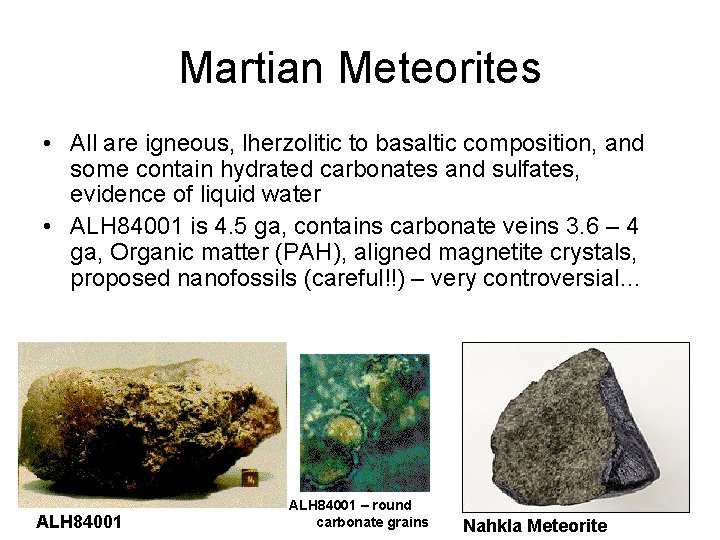 Martian Meteorites

• All are igneous, lherzolitic to basaltic composition, and some contain hydrated carbonates and sulfates, evidence of liquid water

• ALH84001 is 4.5 ga, contains carbonate veins 3.6 – 4 ga, Organic matter (PAH), aligned magnetite crystals, proposed nanofossils (careful!!) – very controversial...

ALH84001

ALH84001 – round carbonate grains

Nahkla Meteorite